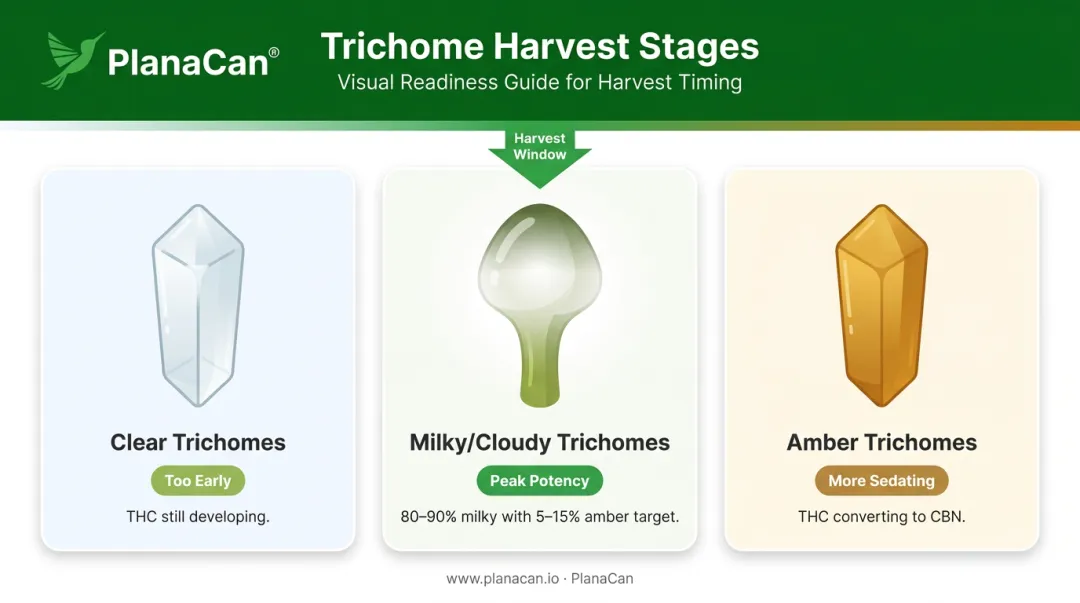 PlanaCan®

Trichome Harvest Stages
Visual Readiness Guide for Harvest Timing

Harvest Window

Clear Trichomes
Too Early
THC still developing.

Milky/Cloudy Trichomes
Peak Potency
80–90% milky with 5–15% amber target.

Amber Trichomes
More Sedating
THC converting to CBN.

www.planacan.io · PlanaCan